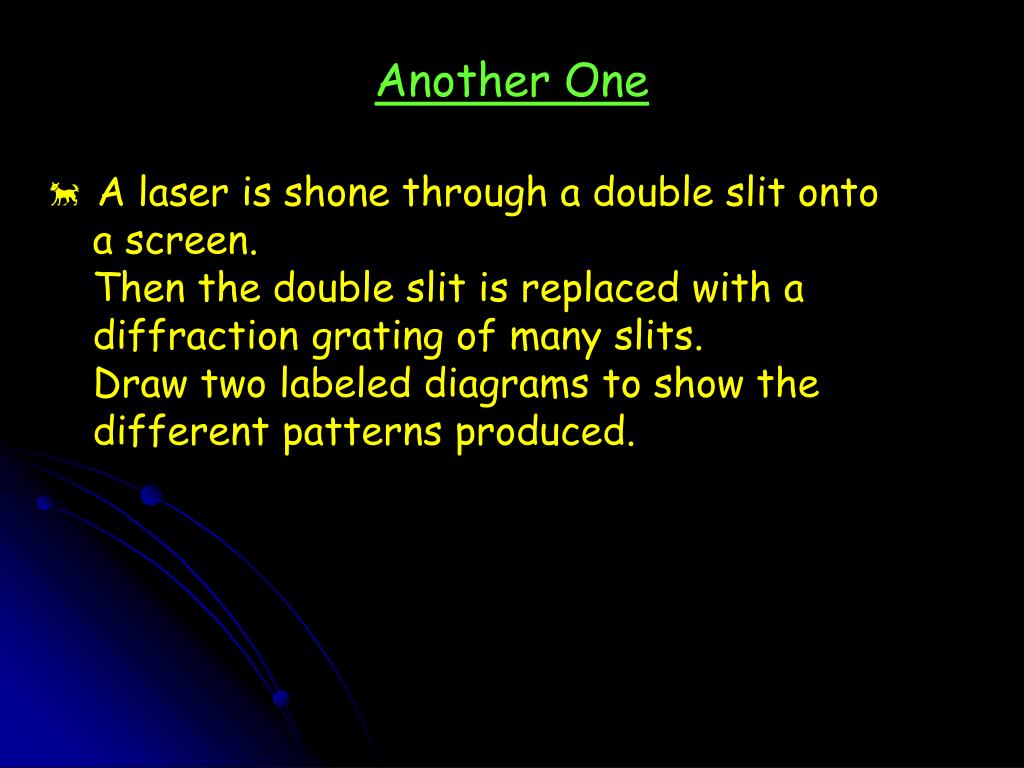 Another One

A laser is shone through a double slit onto a screen.
Then the double slit is replaced with a diffraction grating of many slits.
Draw two labeled diagrams to show the different patterns produced.